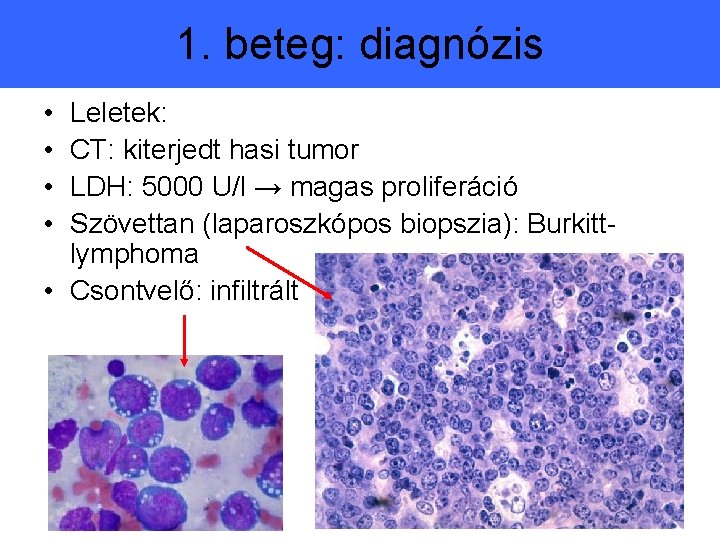 1. beteg: diagnózis

• Leletek:
• CT: kiterjedt hasi tumor
• LDH: 5000 U/l → magas proliferáció
• Szövettan (laparoszkópos biopszia): Burkitt-lymphoma
• Csontvelő: infiltrált